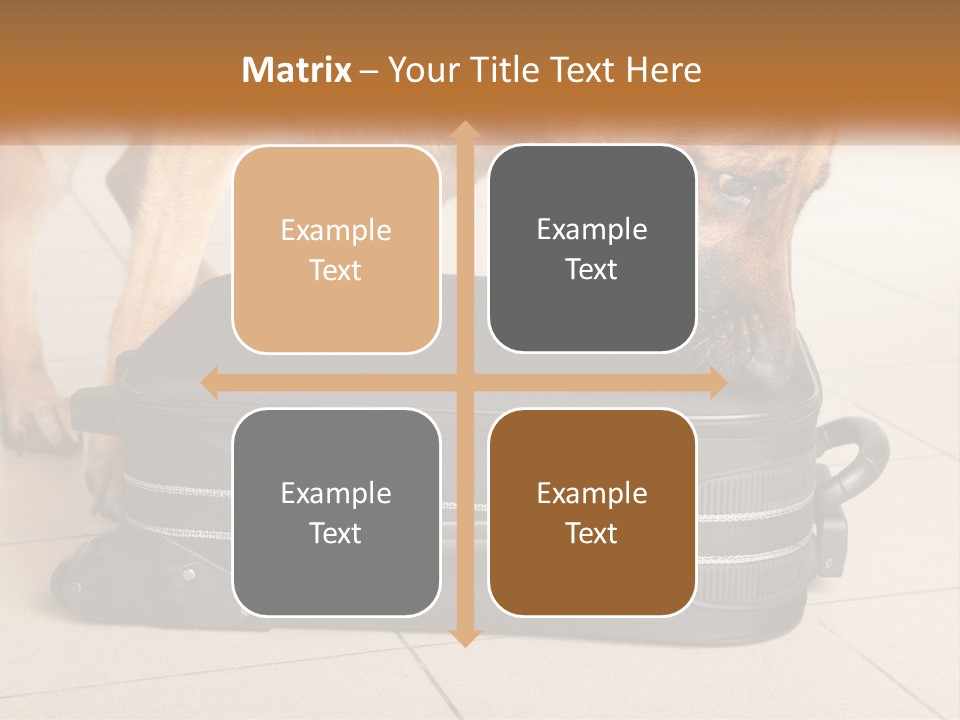 Matrix – Your Title Text Here

Example Text

Example Text

Example Text

Example Text